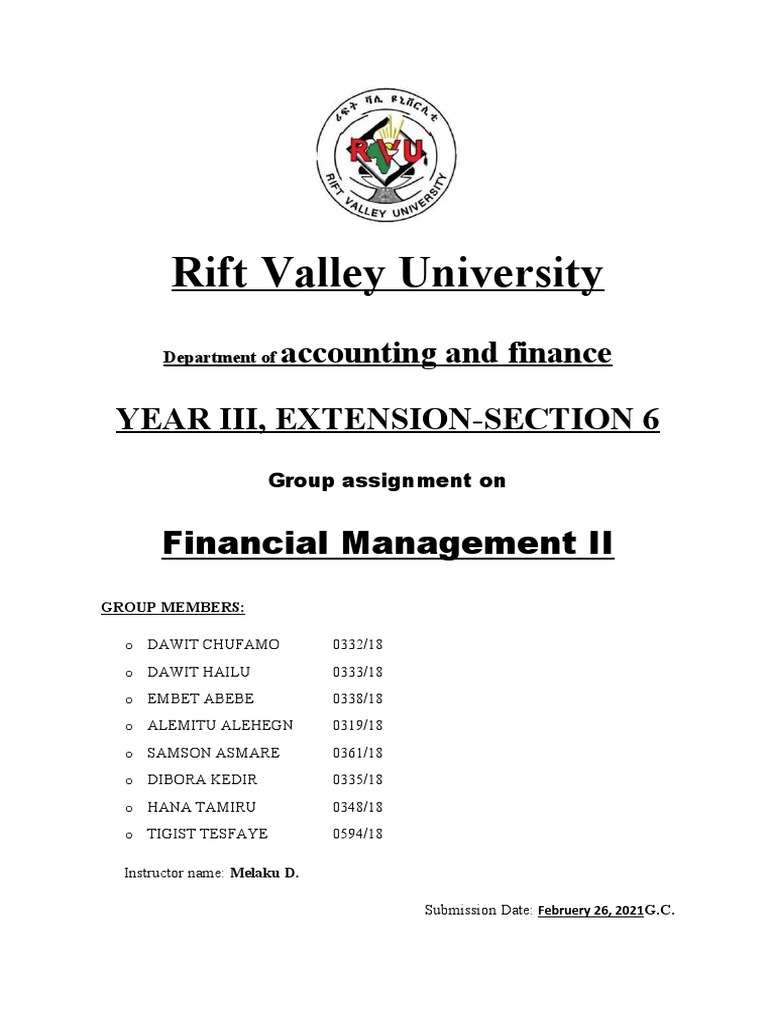 ሪፍት ቫሊ ዩኒቨርሲቲ
RVU
RIFT VALLEY UNIVERSITY

Rift Valley University

Department of accounting and finance

YEAR III, EXTENSION-SECTION 6

Group assignment on

Financial Management II

GROUP MEMBERS:

o DAWIT CHUFAMO 0332/18
o DAWIT HAILU 0333/18
o EMBET ABEBE 0338/18
o ALEMITU ALEHEGN 0319/18
o SAMSON ASMARE 0361/18
o DIBORA KEDIR 0335/18
o HANA TAMIRU 0348/18
o TIGIST TESFAYE 0594/18

Instructor name: Melaku D.

Submission Date: Februery 26, 2021G.C.